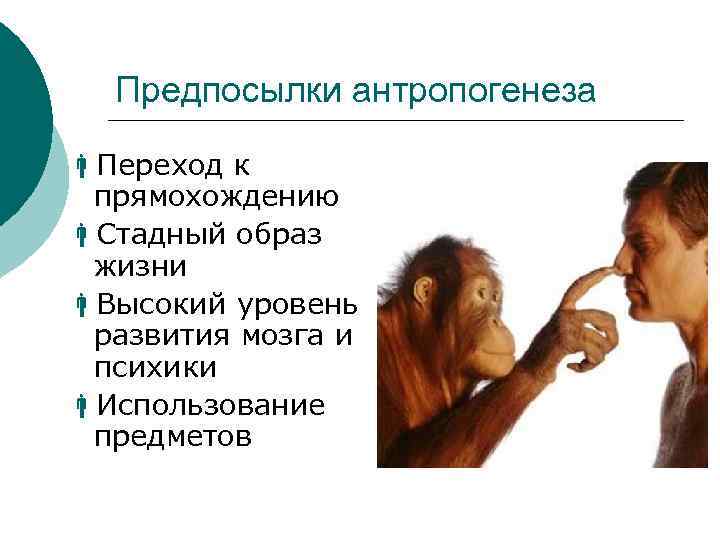 Предпосылки антропогенеза

Переход к прямохождению

Стадный образ жизни

Высокий уровень развития мозга и психики

Использование предметов